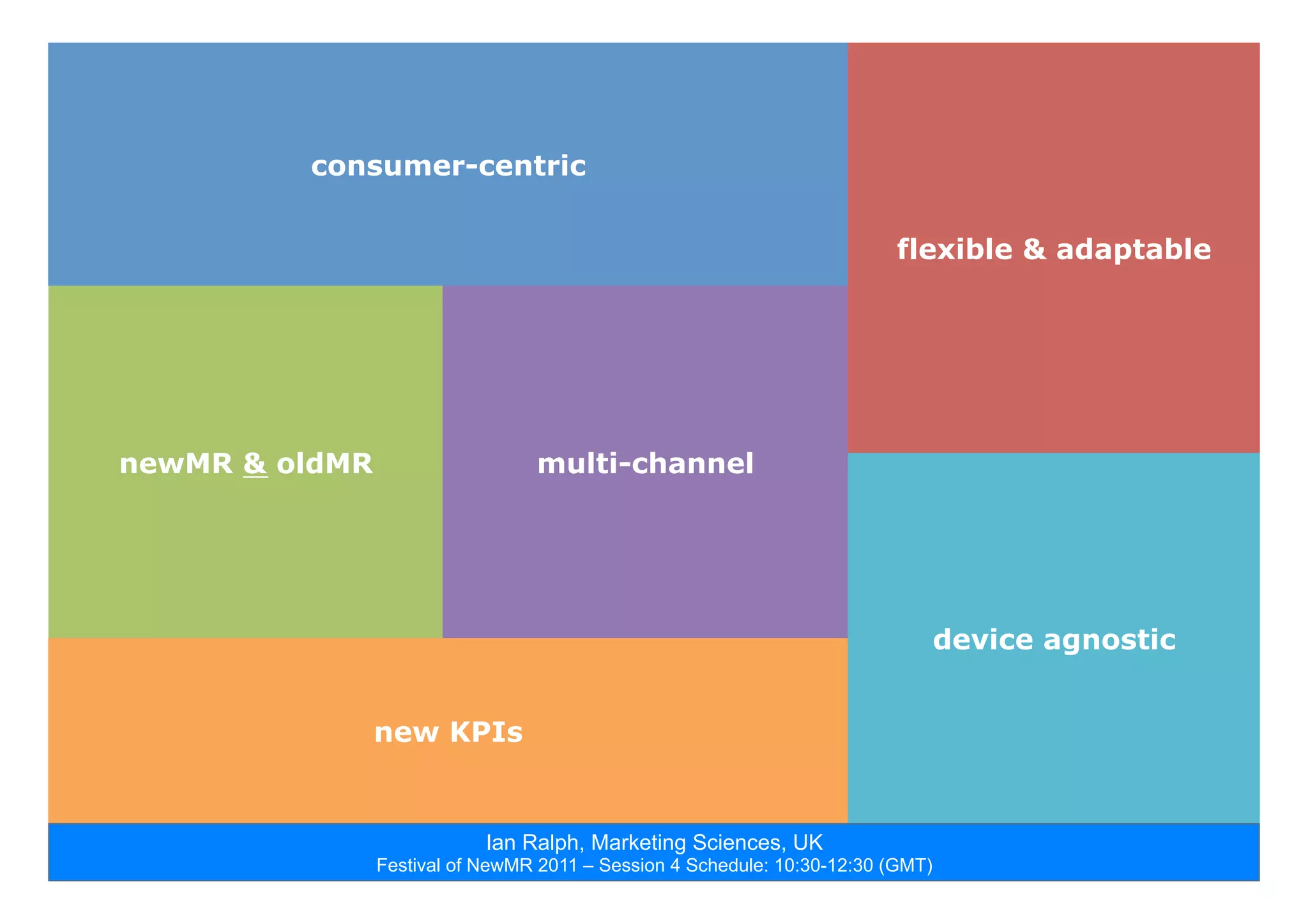 consumer-centric

flexible & adaptable

newMR & oldMR

multi-channel

device agnostic

new KPIs

Ian Ralph, Marketing Sciences, UK
Festival of NewMR 2011 – Session 4 Schedule: 10:30-12:30 (GMT)